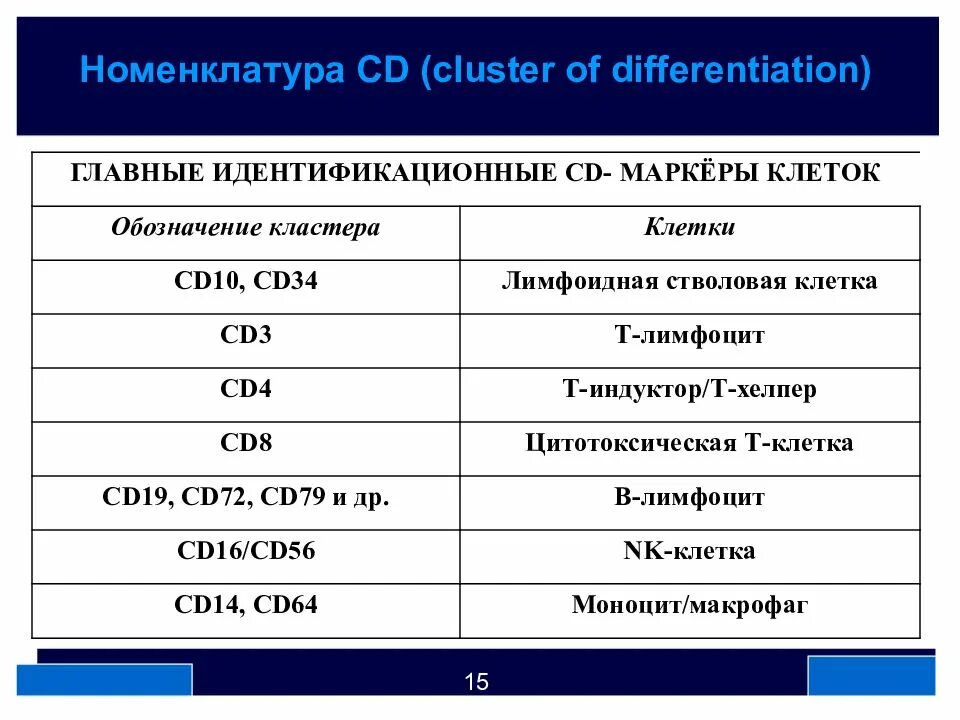 Номенклатура CD (cluster of differentiation)

ГЛАВНЫЕ ИДЕНТИФИКАЦИОННЫЕ CD- МАРКЁРЫ КЛЕТОК

| Обозначение кластера | Клетки |
|---|---|
| CD10, CD34 | Лимфоидная стволовая клетка |
| CD3 | Т-лимфоцит |
| CD4 | Т-индуктор/Т-хелпер |
| CD8 | Цитотоксическая Т-клетка |
| CD19, CD72, CD79 и др. | В-лимфоцит |
| CD16/CD56 | NK-клетка |
| CD14, CD64 | Моноцит/макрофаг |

15